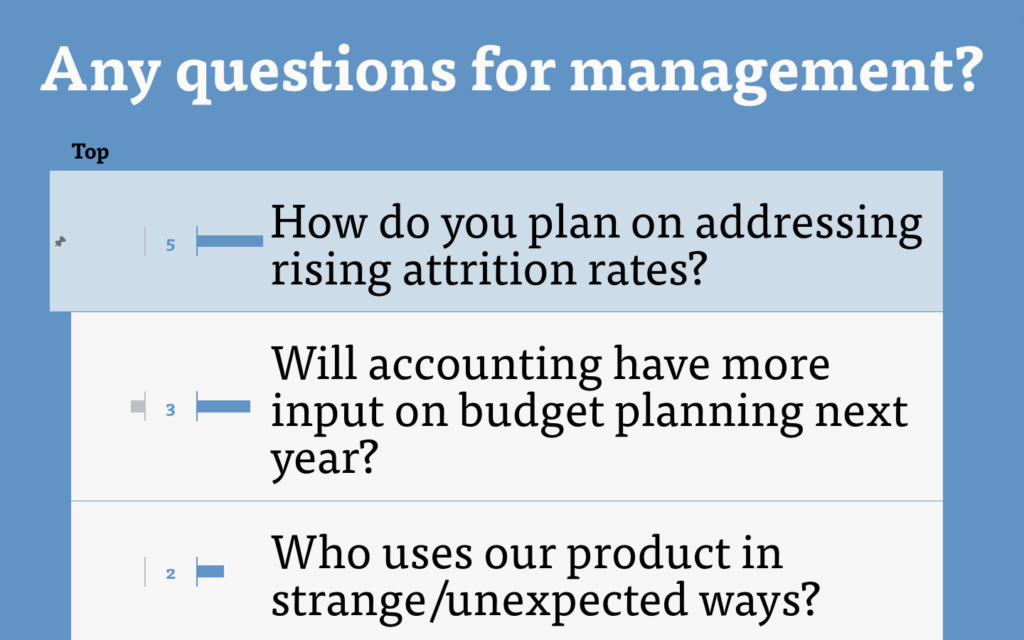 Any questions for management?

Top

5 How do you plan on addressing rising attrition rates?

3 Will accounting have more input on budget planning next year?

2 Who uses our product in strange/unexpected ways?